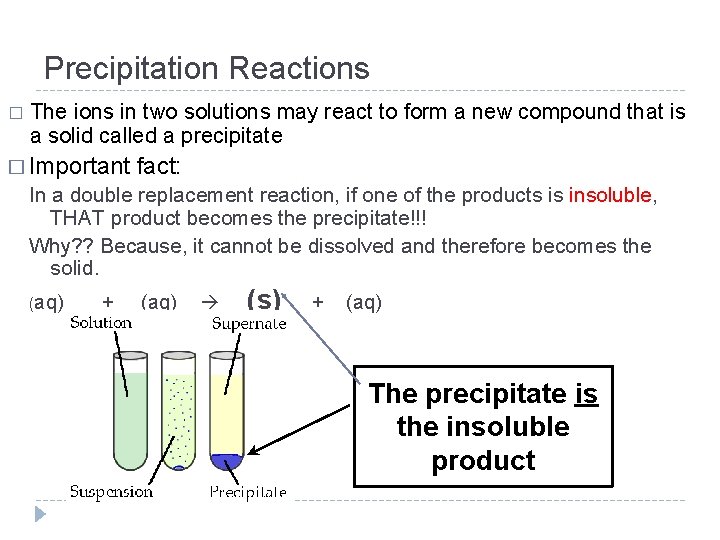 Precipitation Reactions

□ The ions in two solutions may react to form a new compound that is a solid called a precipitate

□ Important fact:

In a double replacement reaction, if one of the products is insoluble, THAT product becomes the precipitate!!!

Why?? Because, it cannot be dissolved and therefore becomes the solid.

(aq) + (aq) → (s) + (aq)

Solution

Supernate

Suspension

Precipitate

The precipitate is the insoluble product